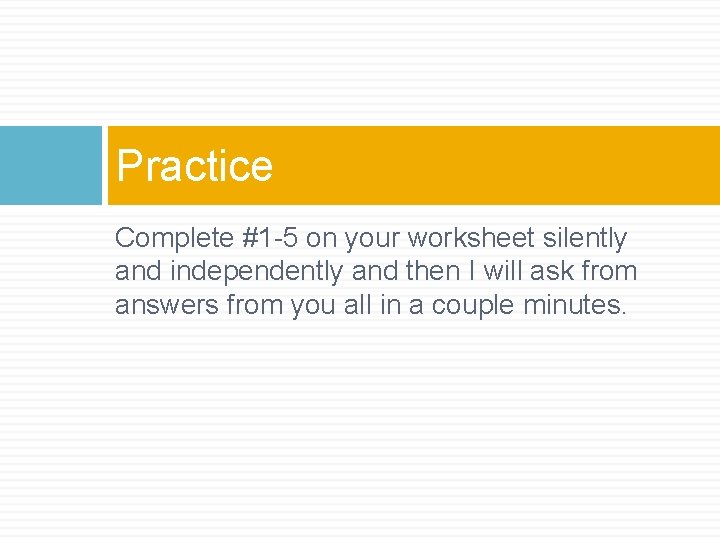 Practice

Complete #1-5 on your worksheet silently and independently and then I will ask from answers from you all in a couple minutes.